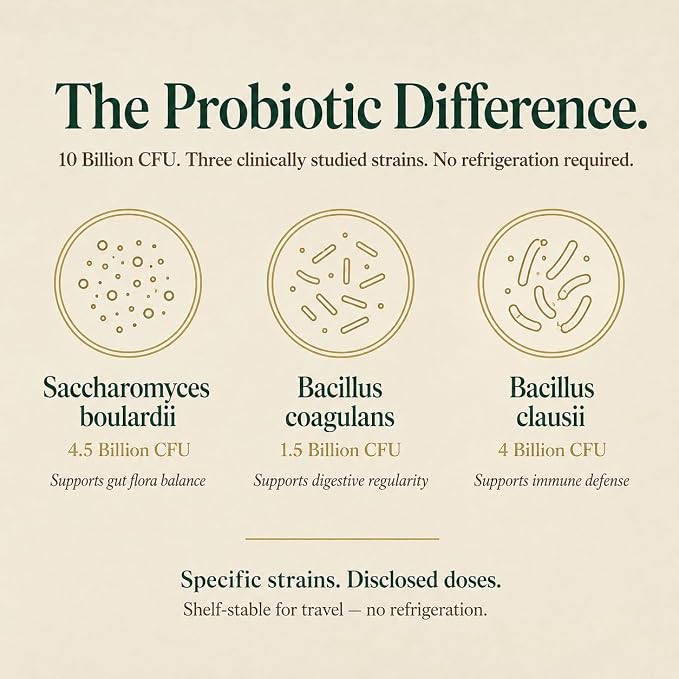 The Probiotic Difference.

10 Billion CFU. Three clinically studied strains. No refrigeration required.

Saccharomyces boulardii

4.5 Billion CFU

Supports gut flora balance

Bacillus coagulans

1.5 Billion CFU

Supports digestive regularity

Bacillus clausii

4 Billion CFU

Supports immune defense

Specific strains. Disclosed doses.

Shelf-stable for travel — no refrigeration.